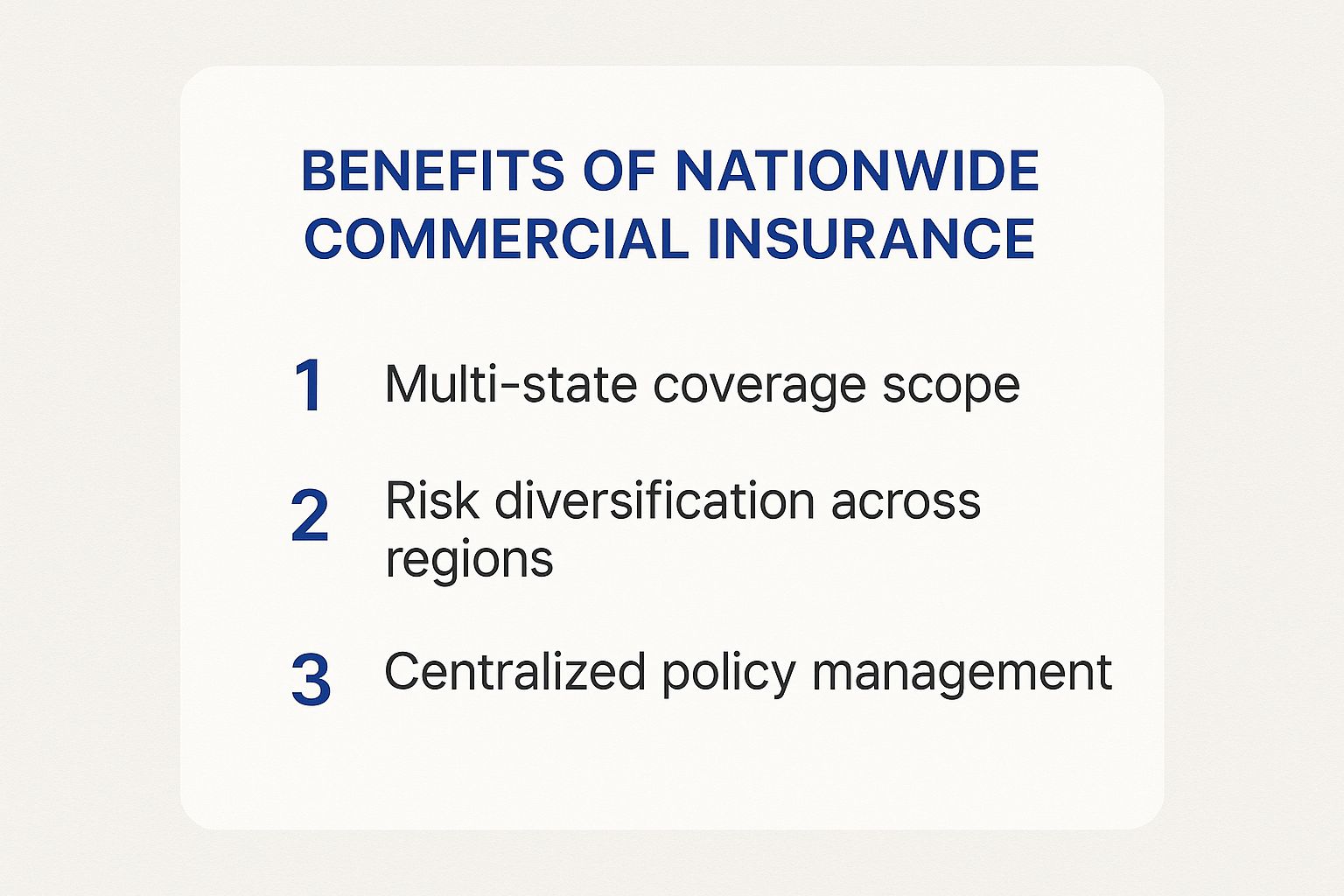 BENEFITS OF NATIONWIDE COMMERCIAL INSURANCE

1 Multi-state coverage scope

2 Risk diversification across regions

3 Centralized policy management